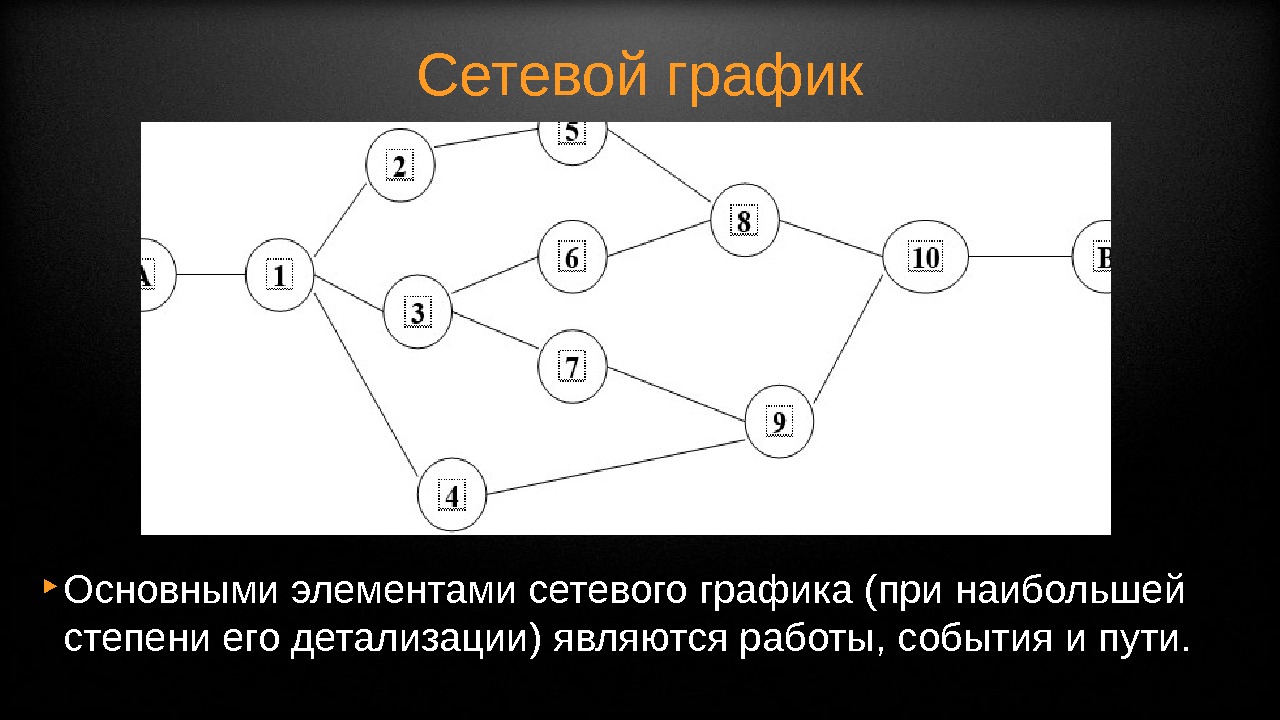 Сетевой график

A

1

2

3

4

5

6

7

8

9

10

B

Основными элементами сетевого графика (при наибольшей степени его детализации) являются работы, события и пути.